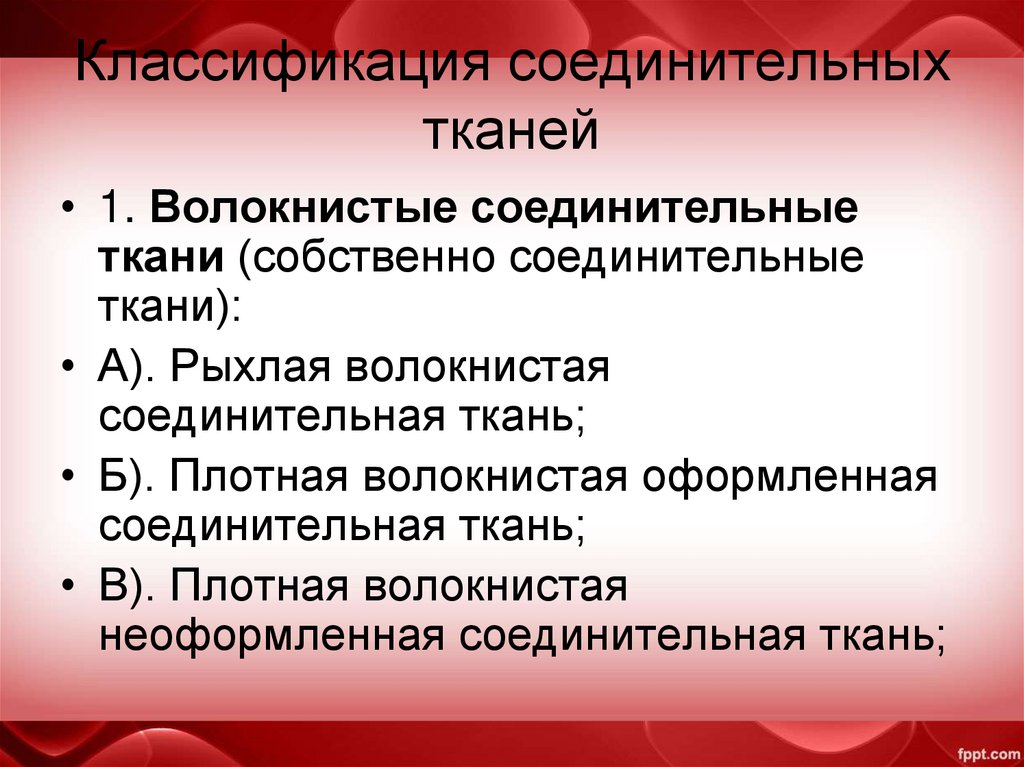 Классификация соединительных тканей

• 1. Волокнистые соединительные ткани (собственно соединительные ткани):
• А). Рыхлая волокнистая соединительная ткань;
• Б). Плотная волокнистая оформленная соединительная ткань;
• В). Плотная волокнистая неоформленная соединительная ткань;

fppt.com